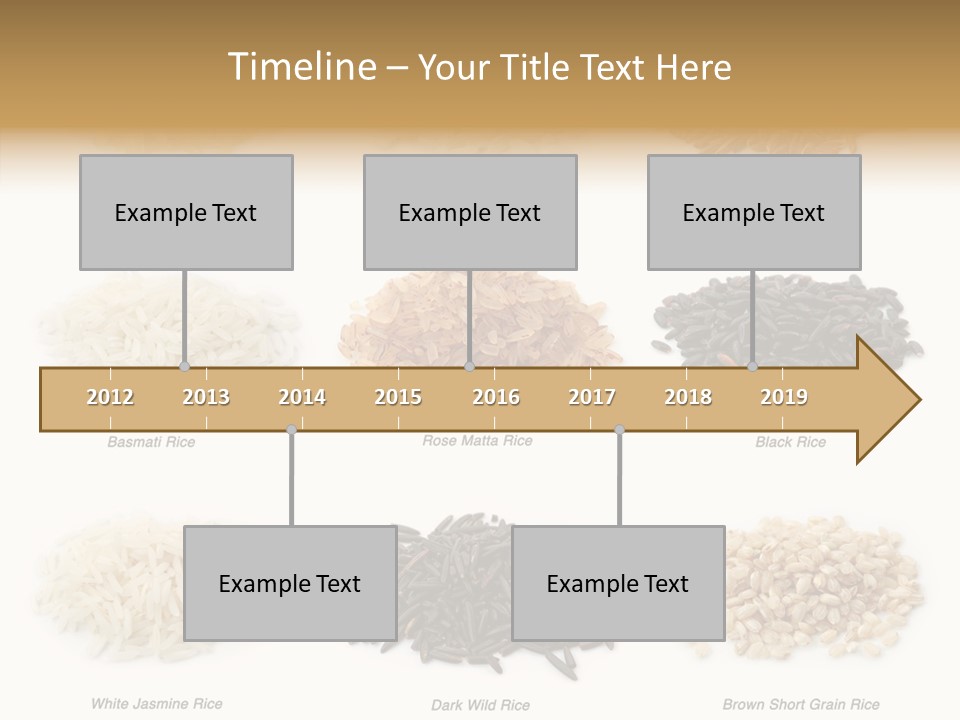 Timeline – Your Title Text Here

Example Text

Example Text

Example Text

2012 2013 2014 2015 2016 2017 2018 2019

Basmati Rice

Rose Matta Rice

Black Rice

Example Text

Example Text

White Jasmine Rice

Dark Wild Rice

Brown Short Grain Rice